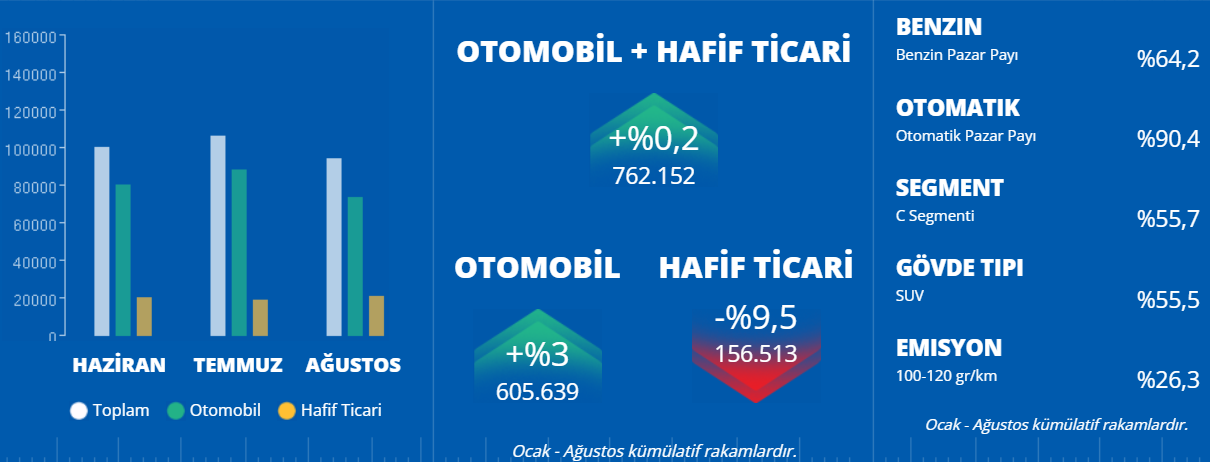 160000
140000
120000
100000
80000
60000
40000
20000
0

HAZİRAN TEMMUZ AĞUSTOS

Toplam Otomobil Hafif Ticari

OTOMOBİL + HAFİF TİCARİ

+%0,2
762.152

OTOMOBİL

+%3
605.639

HAFİF TİCARİ

-%9,5
156.513

Ocak - Ağustos kümülatif rakamlardır.

BENZIN
Benzin Pazar Payı %64,2

OTOMATIK
Otomatik Pazar Payı %90,4

SEGMENT
C Segmenti %55,7

GÖVDE TIPI
SUV %55,5

EMISYON
100-120 gr/km %26,3

Ocak - Ağustos kümülatif rakamlardır.